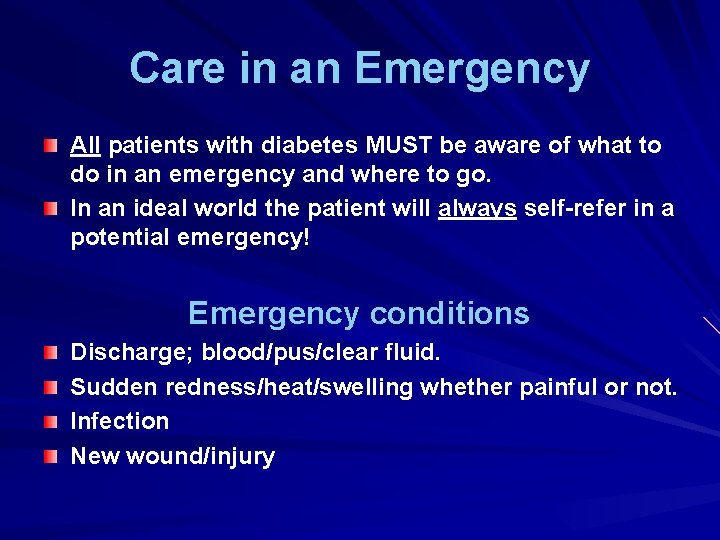 Care in an Emergency

All patients with diabetes MUST be aware of what to do in an emergency and where to go.

In an ideal world the patient will always self-refer in a potential emergency!

Emergency conditions

Discharge; blood/pus/clear fluid.

Sudden redness/heat/swelling whether painful or not.

Infection

New wound/injury